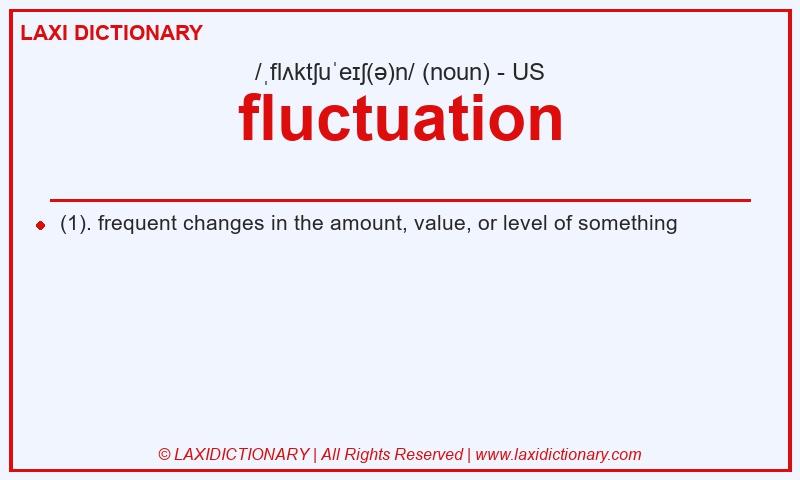 LAXI DICTIONARY

/ˌflʌktʃuˈeɪʃ(ə)n/ (noun) - US

fluctuation

(1). frequent changes in the amount, value, or level of something

© LAXIDICTIONARY | All Rights Reserved | www.laxidictionary.com